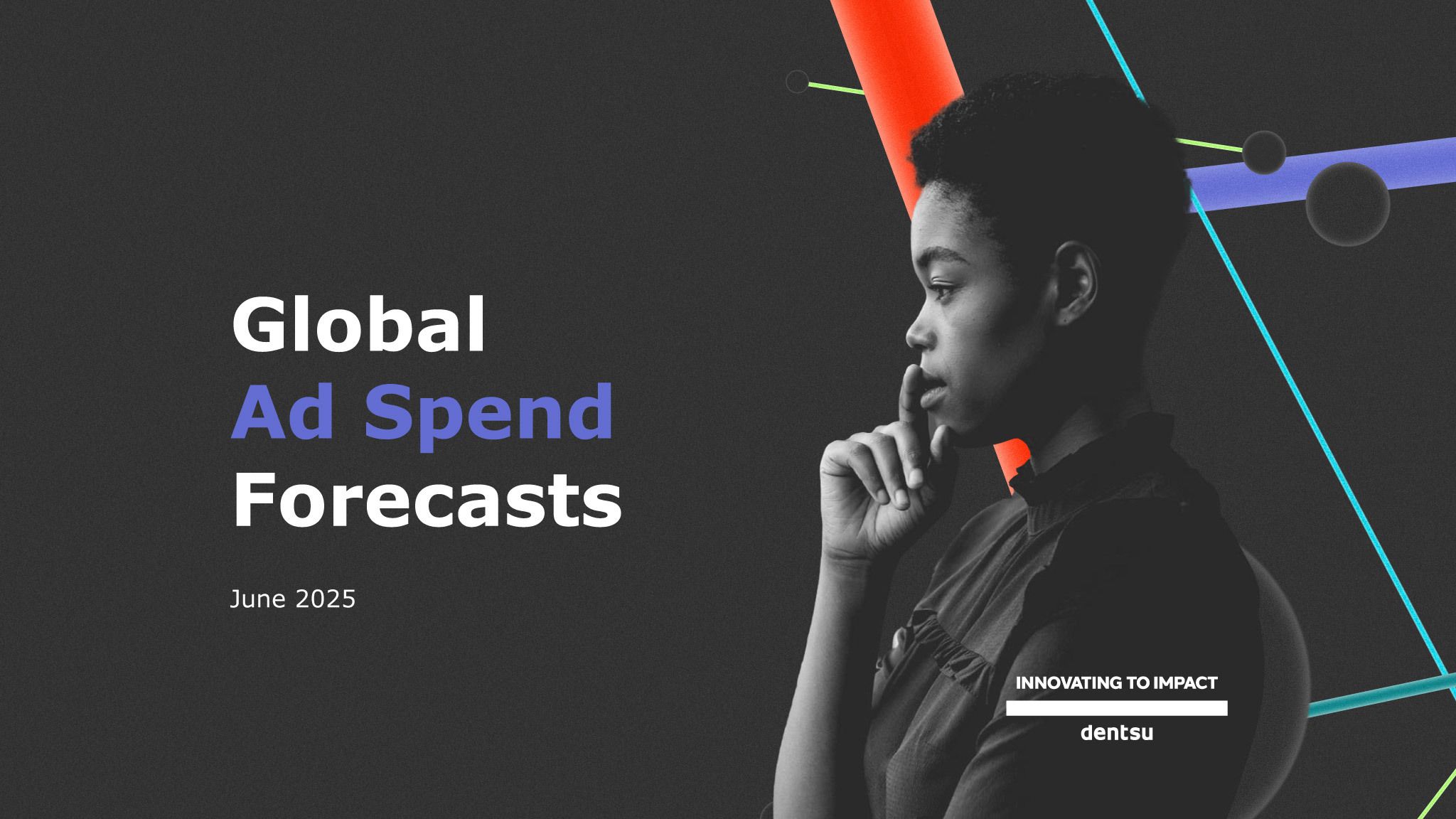 Global
Ad Spend
Forecasts

June 2025

INNOVATING TO IMPACT

dentsu